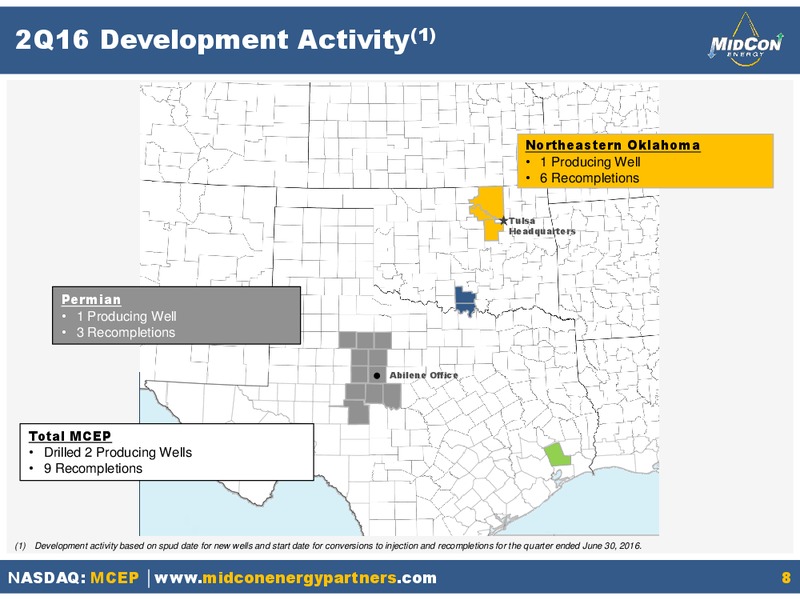 2Q16 Development Activity$^{(1)}$

MIDCON ENERGY

Northeastern Oklahoma
• 1 Producing Well
• 6 Recompletions

Tulsa Headquarters

Permian
• 1 Producing Well
• 3 Recompletions

Abilene Office

Total MCEP
• Drilled 2 Producing Wells
• 9 Recompletions

(1) Development activity based on spud date for new wells and start date for conversions to injection and recompletions for the quarter ended June 30, 2016.

NASDAQ: MCEP | www.midconenergypartners.com 8